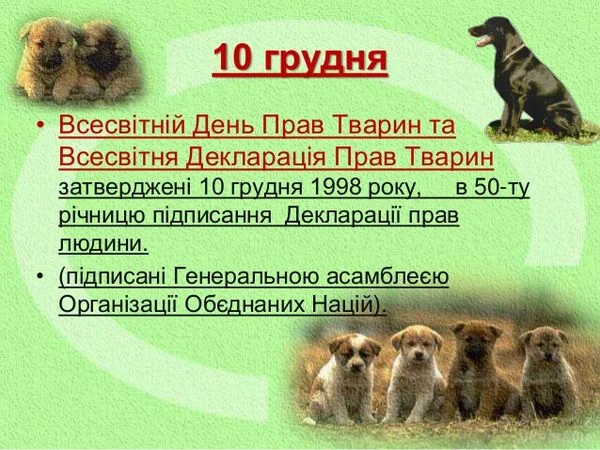 10 грудня

• Всесвітній День Прав Тварин та Всесвітня Декларація Прав Тварин затверджені 10 грудня 1998 року, в 50-ту річницю підписання Декларації прав людини.

• (підписані Генеральною асамблеєю Організації Обєднаних Націй).